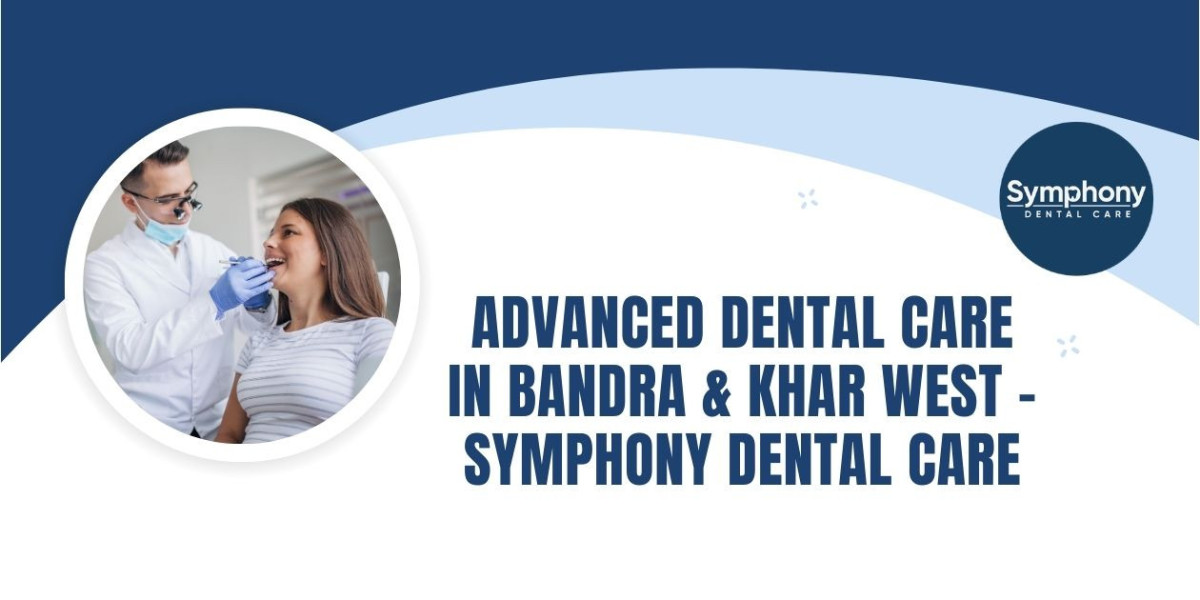 Symphony
DENTAL CARE

ADVANCED DENTAL CARE IN BANDRA & KHAR WEST - SYMPHONY DENTAL CARE